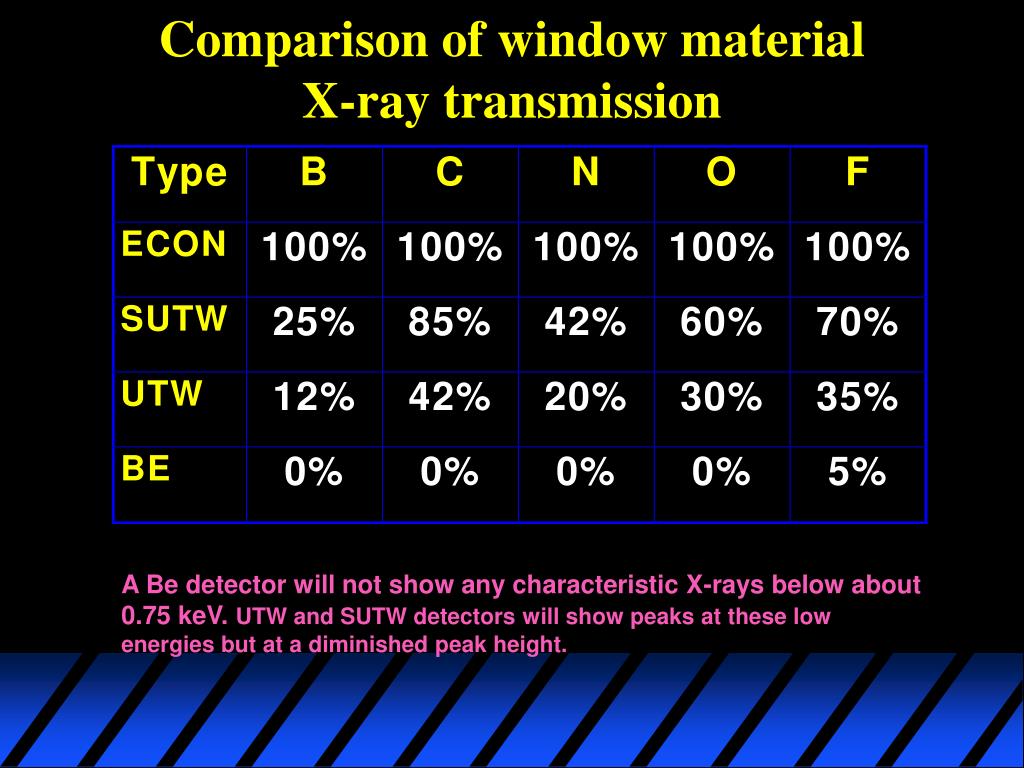 Comparison of window material
X-ray transmission

| Type | B | C | N | O | F |
|---|---|---|---|---|---|
| ECON | 100% | 100% | 100% | 100% | 100% |
| SUTW | 25% | 85% | 42% | 60% | 70% |
| UTW | 12% | 42% | 20% | 30% | 35% |
| BE | 0% | 0% | 0% | 0% | 5% |

A Be detector will not show any characteristic X-rays below about 0.75 keV. UTW and SUTW detectors will show peaks at these low energies but at a diminished peak height.